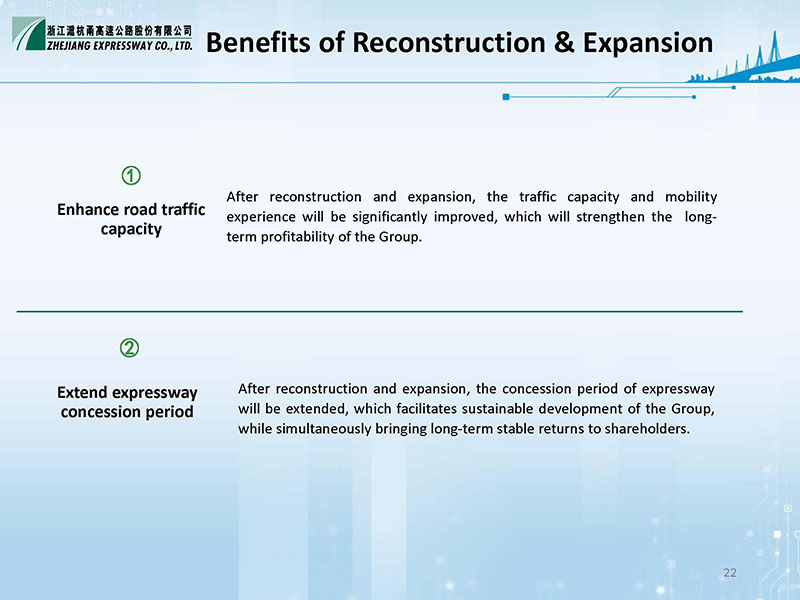 浙江滬杭甬高速公路股份有限公司
ZHEJIANG EXPRESSWAY CO., LTD.

Benefits of Reconstruction & Expansion

①

Enhance road traffic capacity

After reconstruction and expansion, the traffic capacity and mobility experience will be significantly improved, which will strengthen the long-term profitability of the Group.

②

Extend expressway concession period

After reconstruction and expansion, the concession period of expressway will be extended, which facilitates sustainable development of the Group, while simultaneously bringing long-term stable returns to shareholders.

22